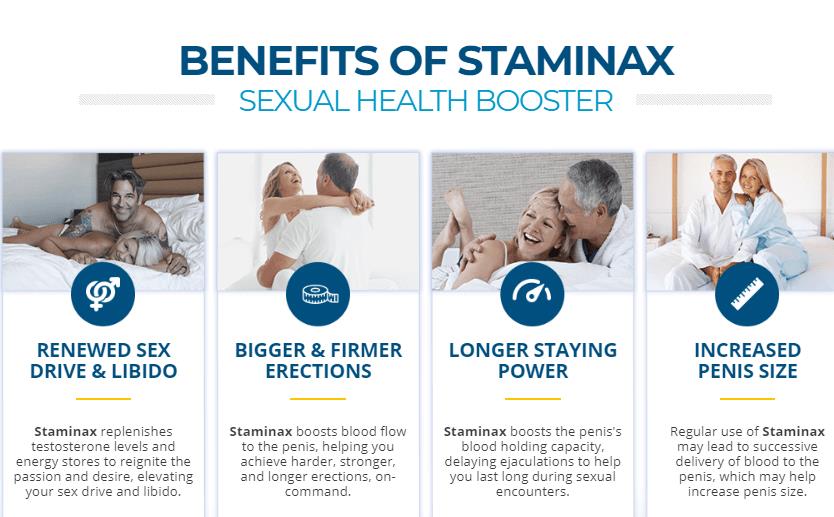 BENEFITS OF STAMINAX
SEXUAL HEALTH BOOSTER

RENEWED SEX DRIVE & LIBIDO

Staminax replenishes testosterone levels and energy stores to reignite the passion and desire, elevating your sex drive and libido.

BIGGER & FIRMER ERECTIONS

Staminax boosts blood flow to the penis, helping you achieve harder, stronger, and longer erections, on-command.

LONGER STAYING POWER

Staminax boosts the penis's blood holding capacity, delaying ejaculations to help you last long during sexual encounters.

INCREASED PENIS SIZE

Regular use of Staminax may lead to successive delivery of blood to the penis, which may help increase penis size.